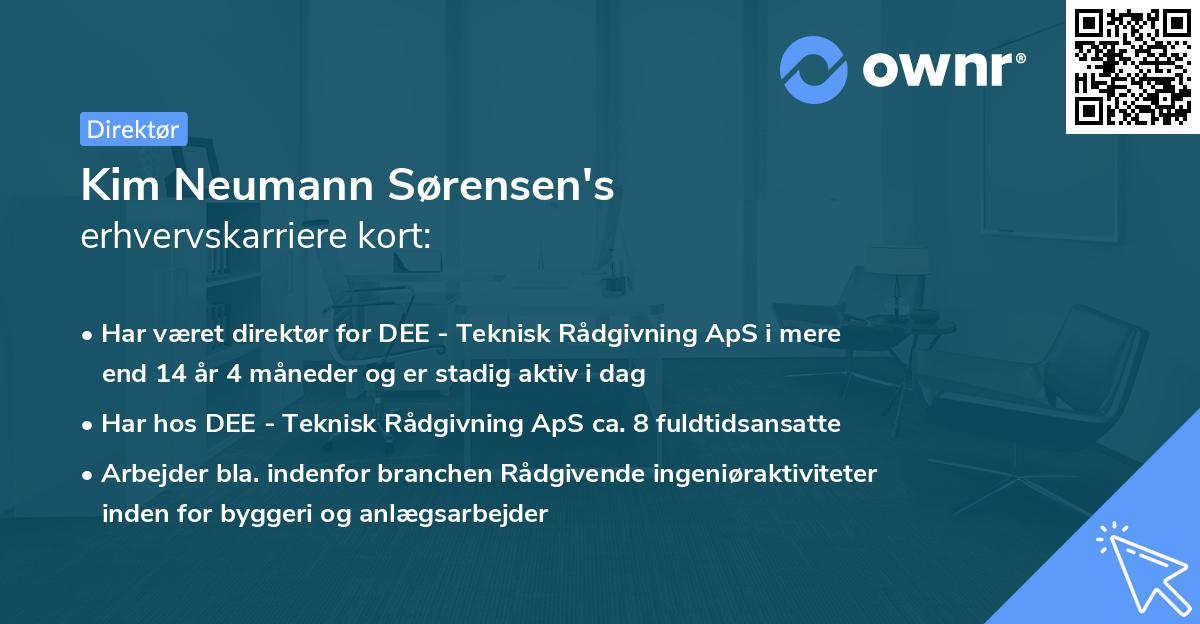 ownr®

Direktør

Kim Neumann Sørensen's
erhvervskarriere kort:

• Har været direktør for DEE - Teknisk Rådgivning ApS i mere end 14 år 4 måneder og er stadig aktiv i dag
• Har hos DEE - Teknisk Rådgivning ApS ca. 8 fuldtidsansatte
• Arbejder bla. indenfor branchen Rådgivende ingeniøraktiviteter inden for byggeri og anlægsarbejder